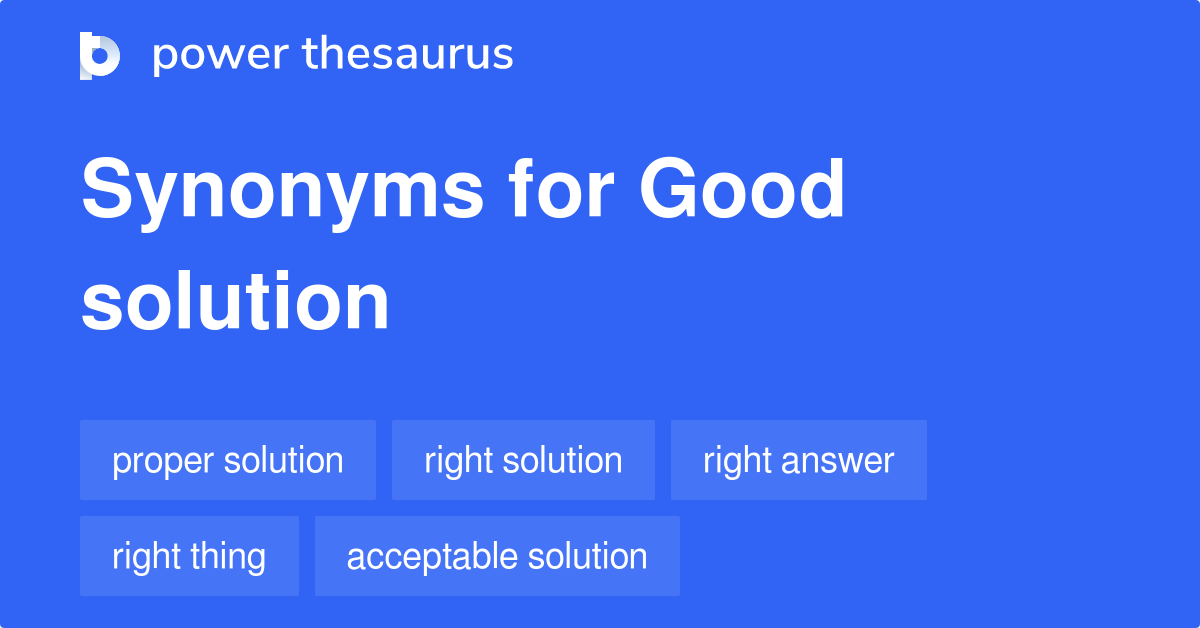 power thesaurus

Synonyms for Good solution

proper solution

right solution

right answer

right thing

acceptable solution